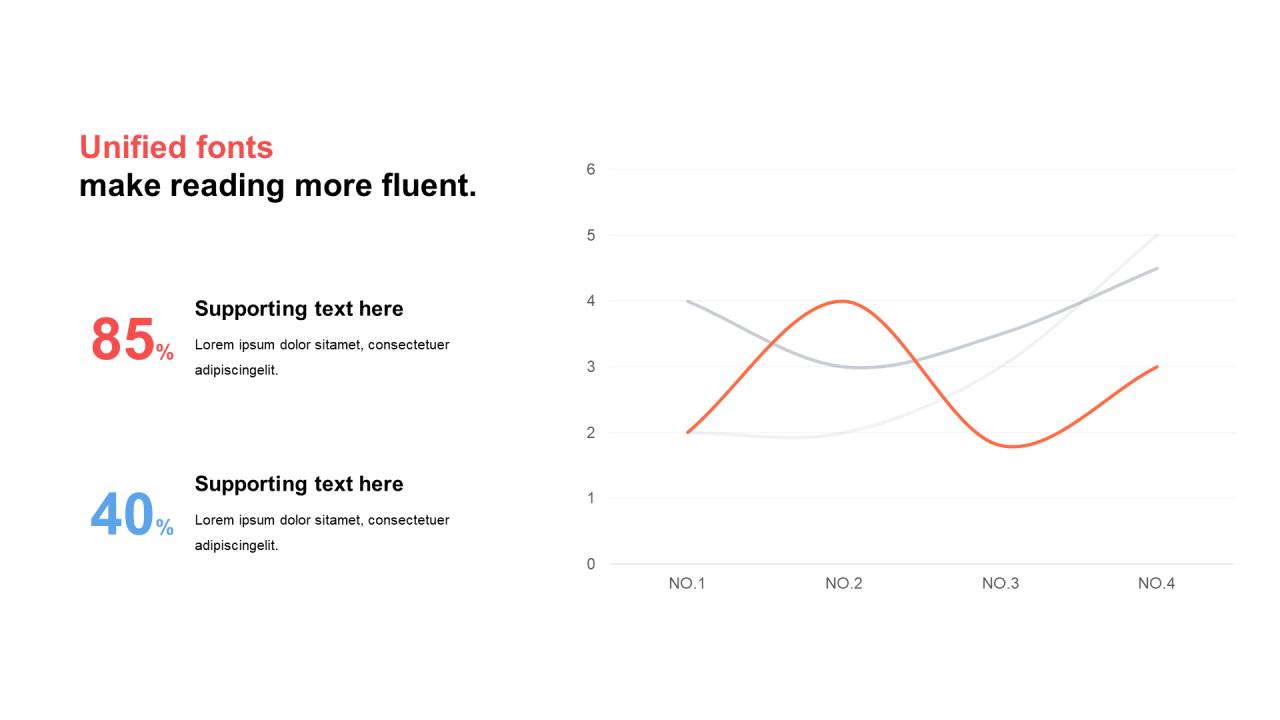 Unified fonts
make reading more fluent.

85%
Supporting text here
Lorem ipsum dolor sitamet, consectetuer adipiscingelit.

40%
Supporting text here
Lorem ipsum dolor sitamet, consectetuer adipiscingelit.

6
5
4
3
2
1
0
NO.1
NO.2
NO.3
NO.4